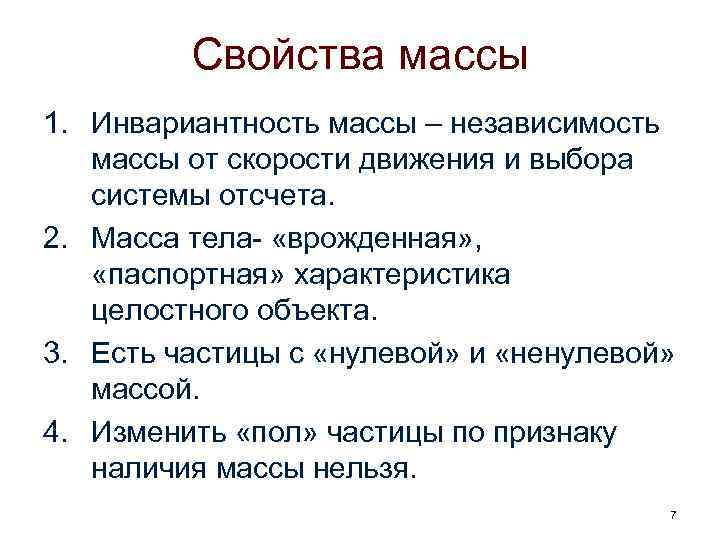 Свойства массы

1. Инвариантность массы – независимость массы от скорости движения и выбора системы отсчета.
2. Масса тела- «врожденная», «паспортная» характеристика целостного объекта.
3. Есть частицы с «нулевой» и «ненулевой» массой.
4. Изменить «пол» частицы по признаку наличия массы нельзя.

7